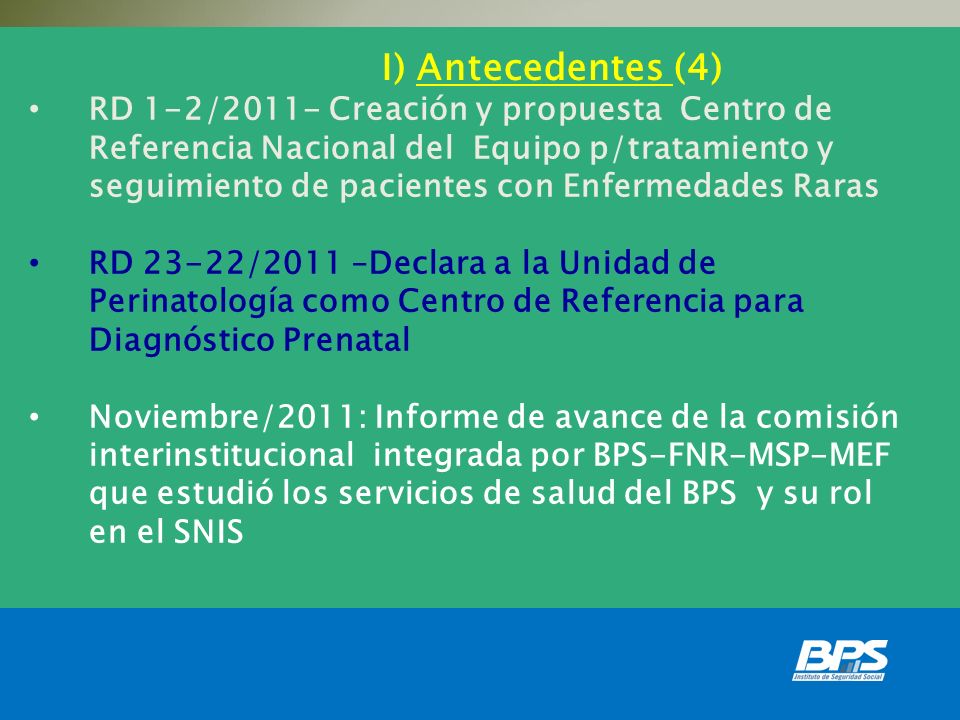 I) Antecedentes (4)

• RD 1-2/2011- Creación y propuesta Centro de Referencia Nacional del Equipo p/tratamiento y seguimiento de pacientes con Enfermedades Raras

• RD 23-22/2011 –Declara a la Unidad de Perinatología como Centro de Referencia para Diagnóstico Prenatal

• Noviembre/2011: Informe de avance de la comisión interinstitucional integrada por BPS-FNR-MSP-MEF que estudió los servicios de salud del BPS y su rol en el SNIS

BPS
Instituto de Seguridad Social